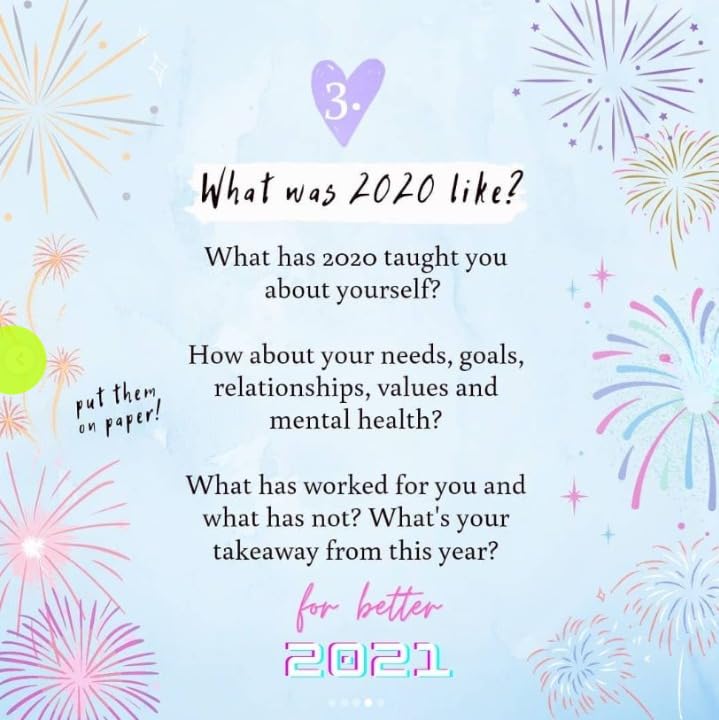 3.

What was 2020 like?

What has 2020 taught you about yourself?

How about your needs, goals, relationships, values and mental health?

put them on paper!

What has worked for you and what has not? What's your takeaway from this year?

for better

2021